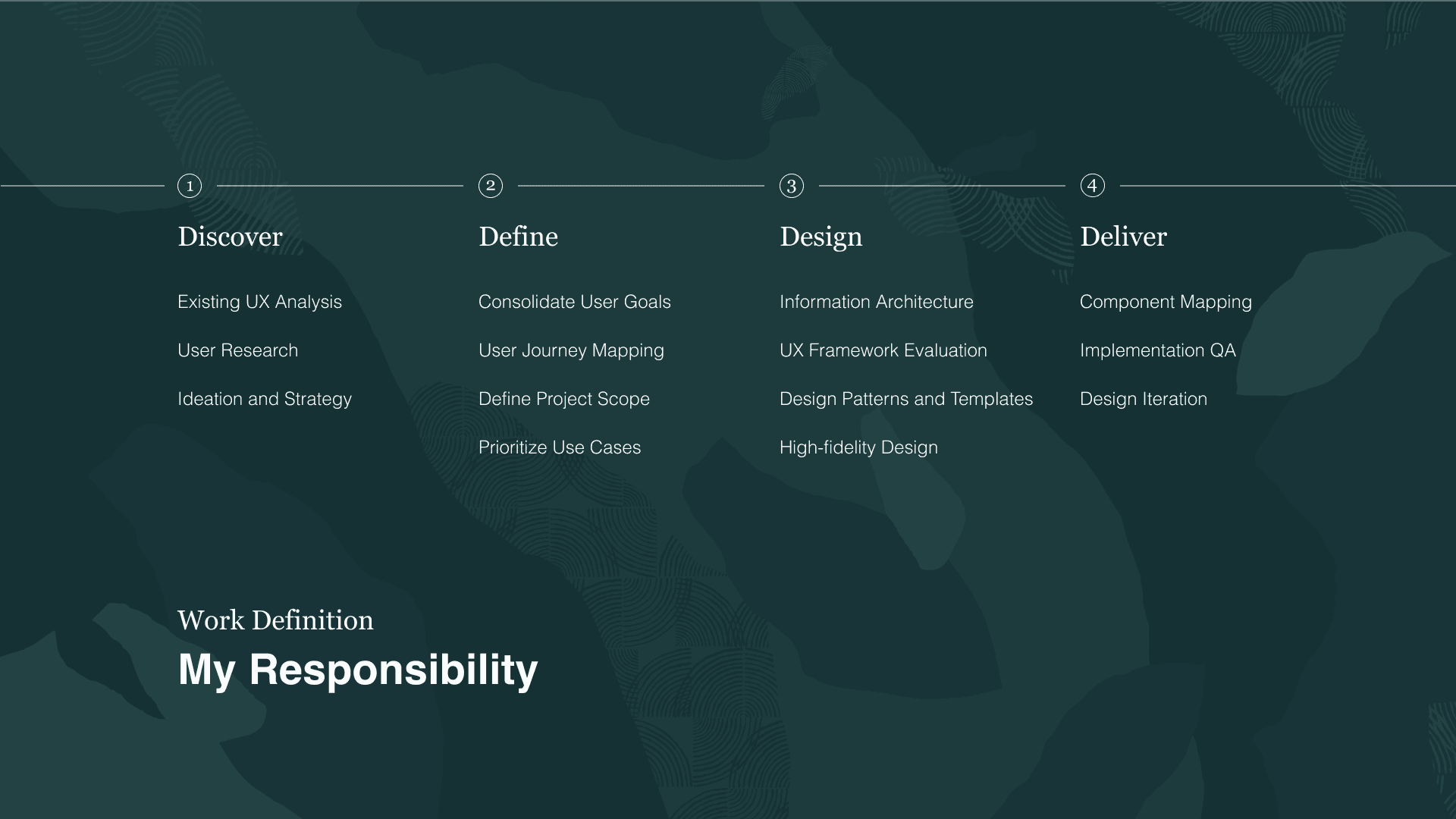 1

Discover

Existing UX Analysis

User Research

Ideation and Strategy

2

Define

Consolidate User Goals

User Journey Mapping

Define Project Scope

Prioritize Use Cases

3

Design

Information Architecture

UX Framework Evaluation

Design Patterns and Templates

High-fidelity Design

4

Deliver

Component Mapping

Implementation QA

Design Iteration

Work Definition

My Responsibility